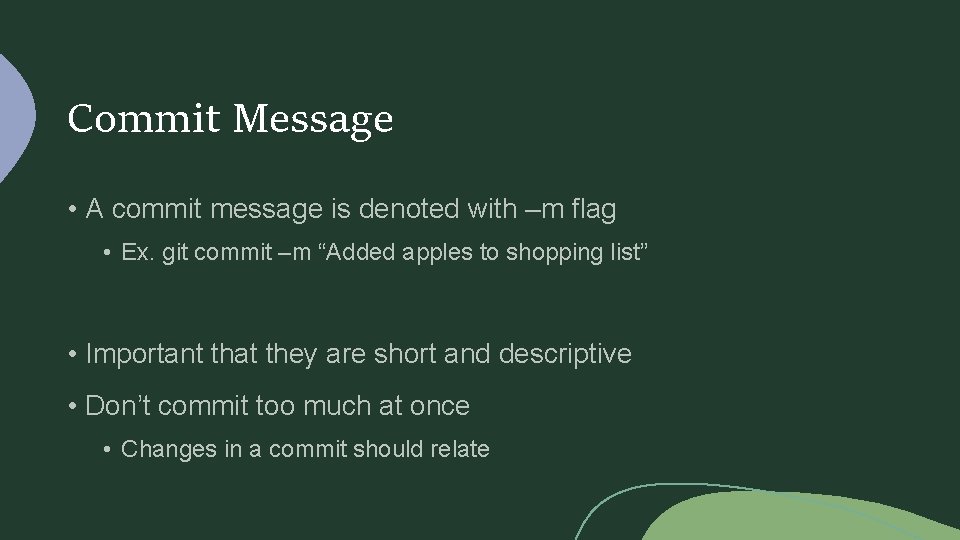 Commit Message

• A commit message is denoted with –m flag

• Ex. git commit –m “Added apples to shopping list”

• Important that they are short and descriptive

• Don’t commit too much at once

• Changes in a commit should relate